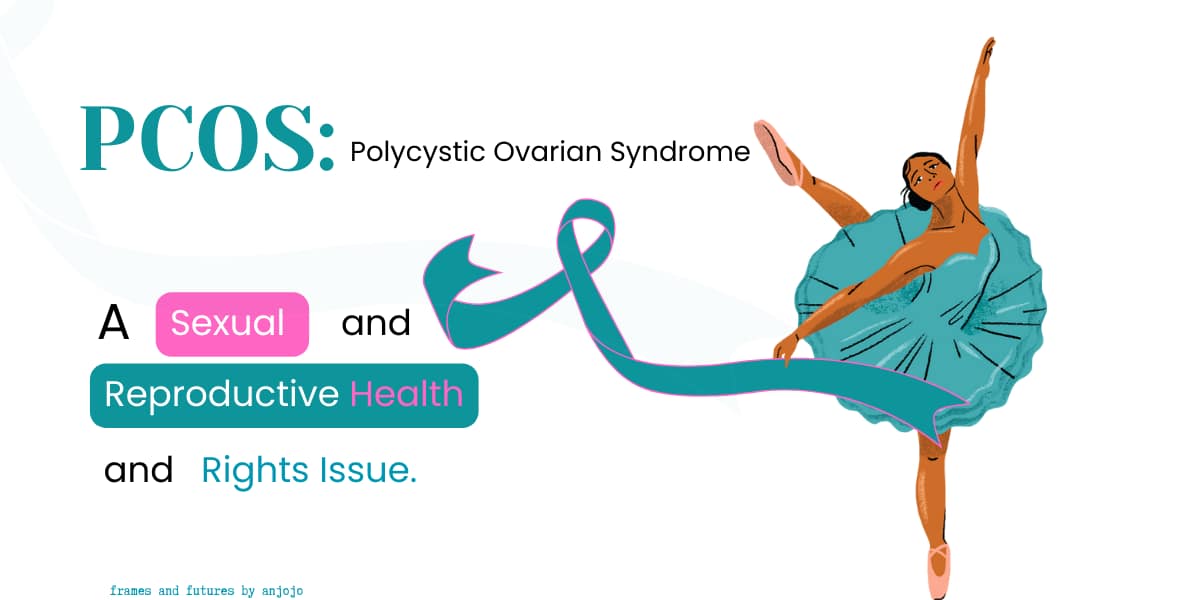 PCOS: Polycystic Ovarian Syndrome

A Sexual and Reproductive Health and Rights Issue.

frames and futures by anjojo